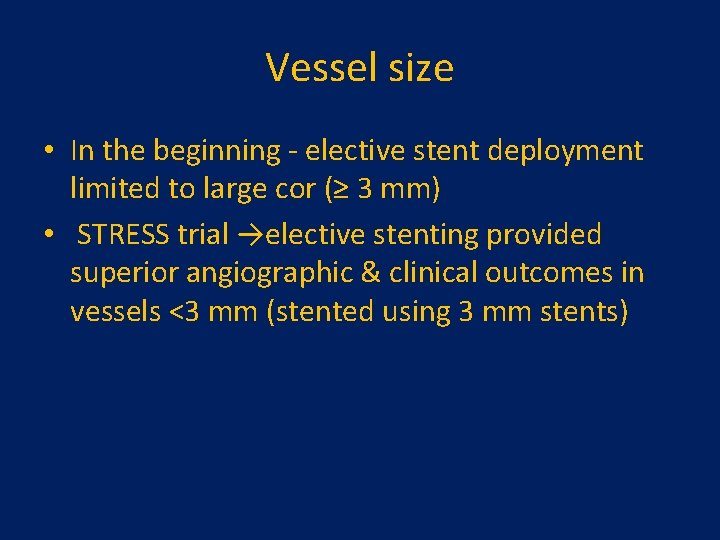 Vessel size

• In the beginning - elective stent deployment limited to large cor (≥ 3 mm)

• STRESS trial →elective stenting provided superior angiographic & clinical outcomes in vessels <3 mm (stented using 3 mm stents)